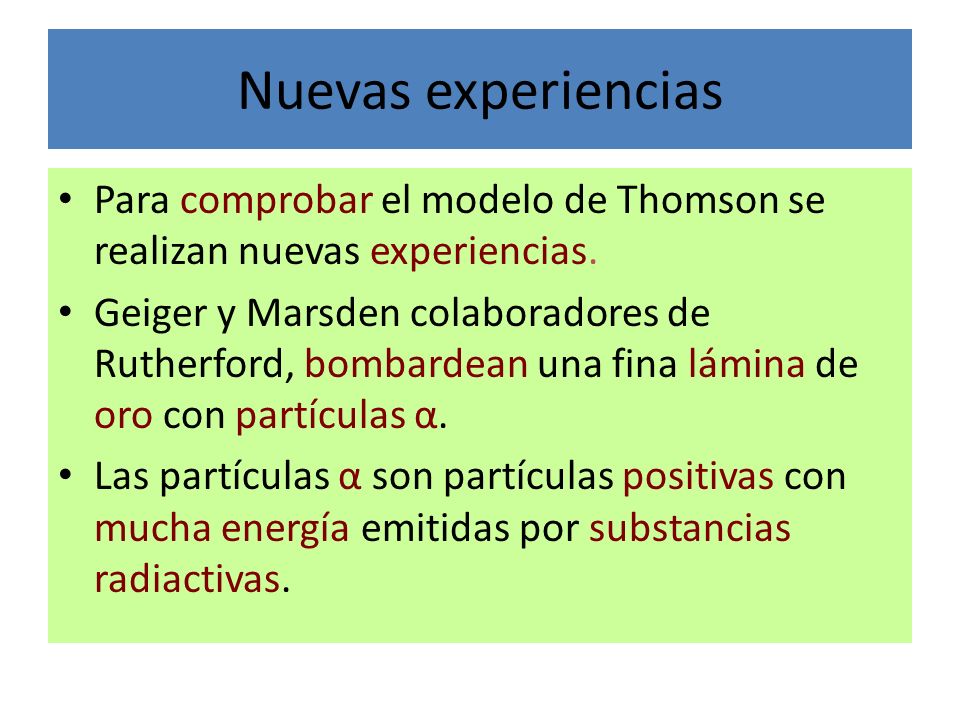 Nuevas experiencias

• Para comprobar el modelo de Thomson se realizan nuevas experiencias.

• Geiger y Marsden colaboradores de Rutherford, bombardean una fina lámina de oro con partículas α.

• Las partículas α son partículas positivas con mucha energía emitidas por substancias radiactivas.